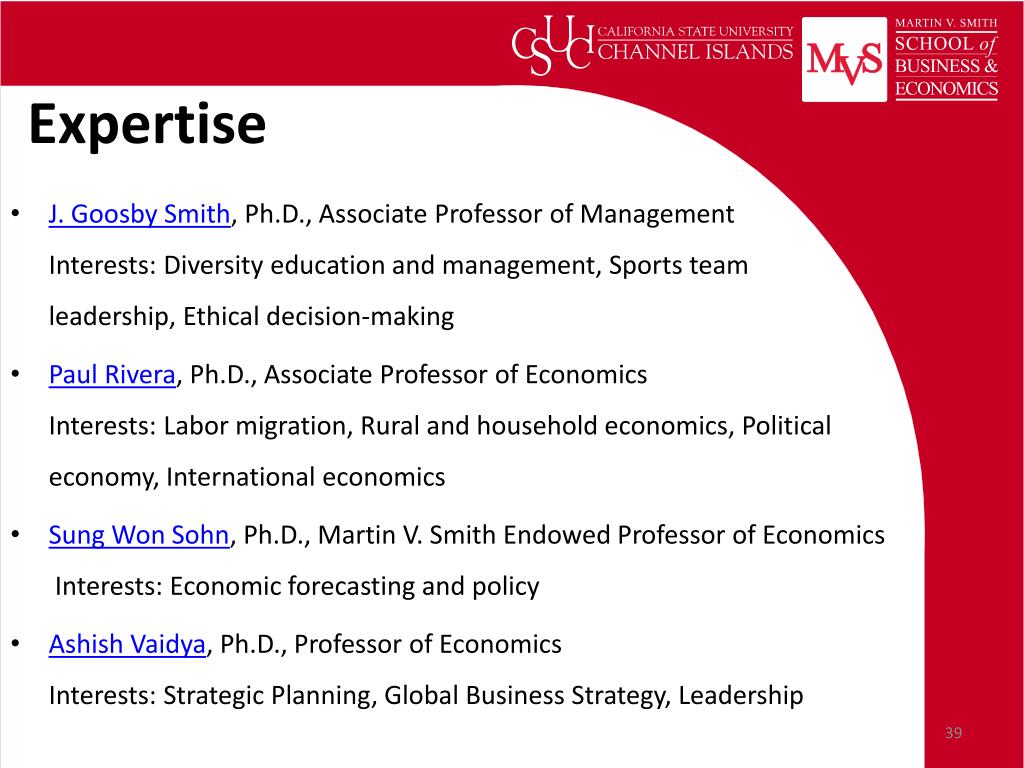 CSUCI CALIFORNIA STATE UNIVERSITY CHANNEL ISLANDS

MVS MARTIN V. SMITH SCHOOL of BUSINESS & ECONOMICS

Expertise

• J. Goosby Smith, Ph.D., Associate Professor of Management
Interests: Diversity education and management, Sports team leadership, Ethical decision-making

• Paul Rivera, Ph.D., Associate Professor of Economics
Interests: Labor migration, Rural and household economics, Political economy, International economics

• Sung Won Sohn, Ph.D., Martin V. Smith Endowed Professor of Economics
Interests: Economic forecasting and policy

• Ashish Vaidya, Ph.D., Professor of Economics
Interests: Strategic Planning, Global Business Strategy, Leadership

39